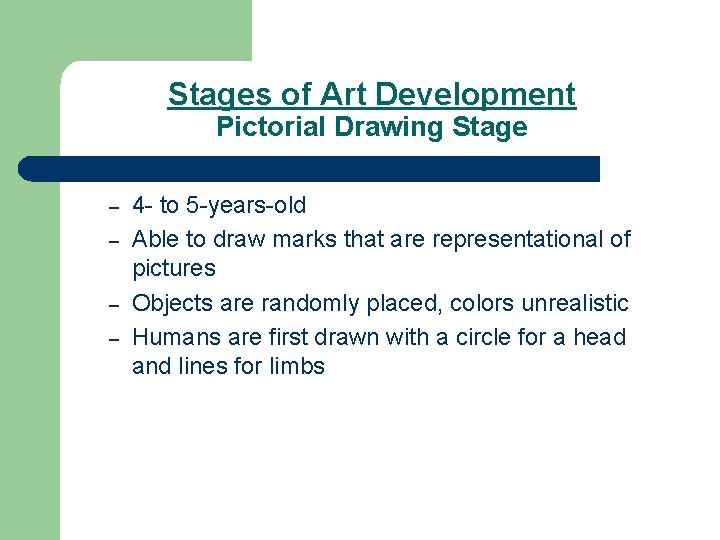 Stages of Art Development
Pictorial Drawing Stage

– 4- to 5-years-old
– Able to draw marks that are representational of pictures
– Objects are randomly placed, colors unrealistic
– Humans are first drawn with a circle for a head and lines for limbs